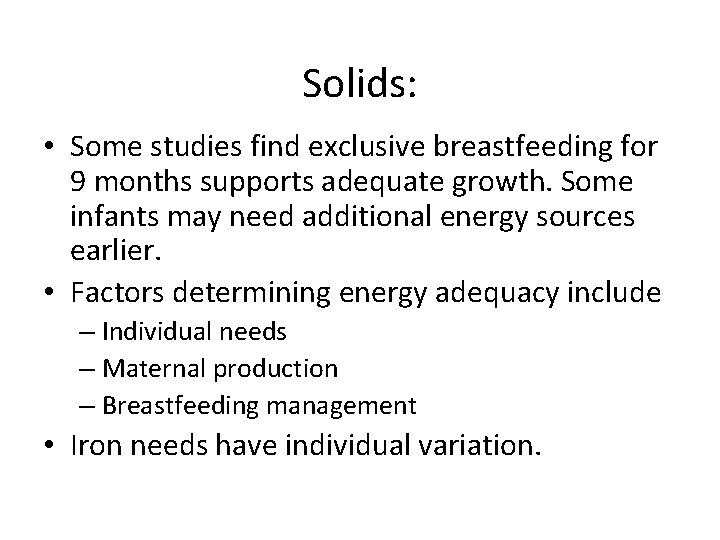 Solids:

• Some studies find exclusive breastfeeding for 9 months supports adequate growth. Some infants may need additional energy sources earlier.

• Factors determining energy adequacy include
– Individual needs
– Maternal production
– Breastfeeding management

• Iron needs have individual variation.